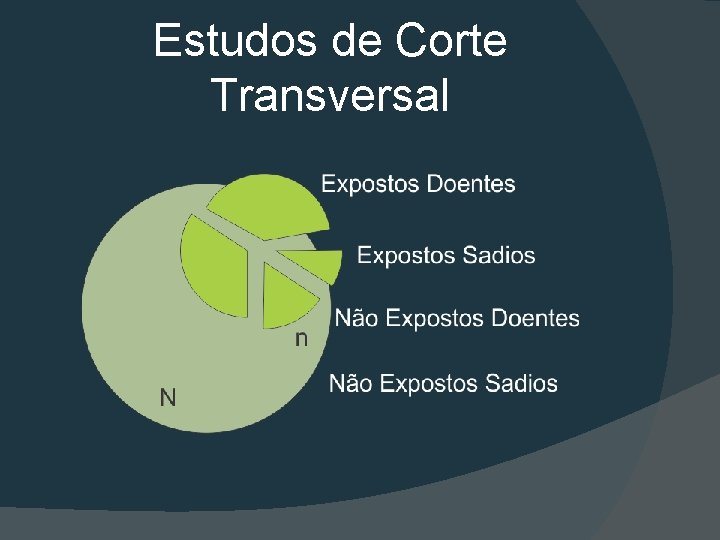 Estudos de Corte Transversal

Expostos Doentes

Expostos Sadios

Não Expostos Doentes

n

Não Expostos Sadios

N